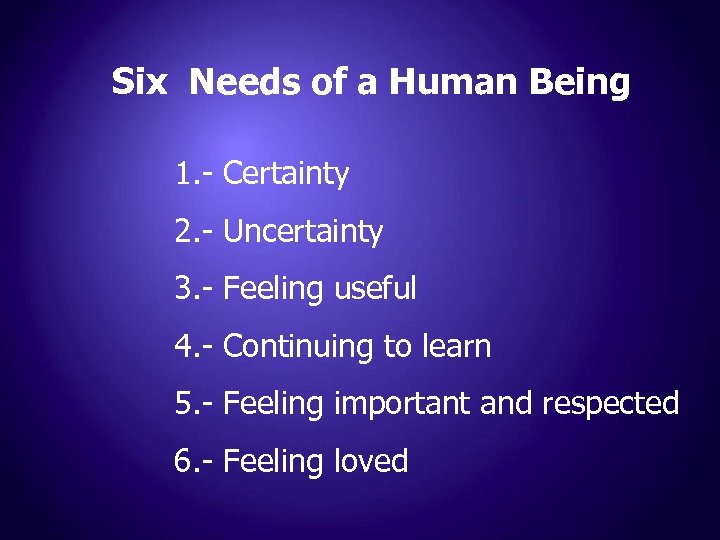 Six Needs of a Human Being

1.- Certainty

2.- Uncertainty

3.- Feeling useful

4.- Continuing to learn

5.- Feeling important and respected

6.- Feeling loved